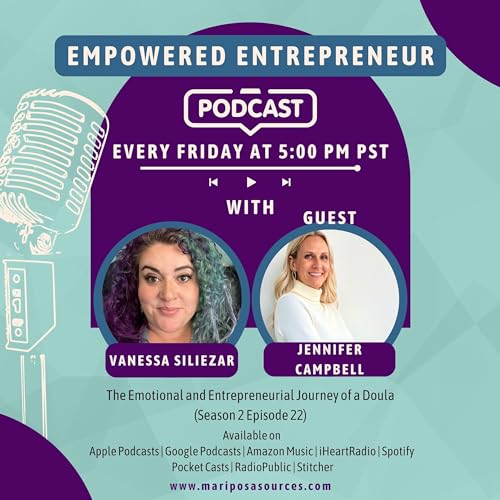 EMPOWERED ENTREPRENEUR

PODCAST

EVERY FRIDAY AT 5:00 PM PST

WITH

GUEST

VANESSA SILIEZAR

JENNIFER CAMPBELL

The Emotional and Entrepreneurial Journey of a Doula (Season 2 Episode 22)

Available on
Apple Podcasts | Google Podcasts | Amazon Music | iHeartRadio | Spotify
Pocket Casts | RadioPublic | Stitcher

www.mariposasources.com